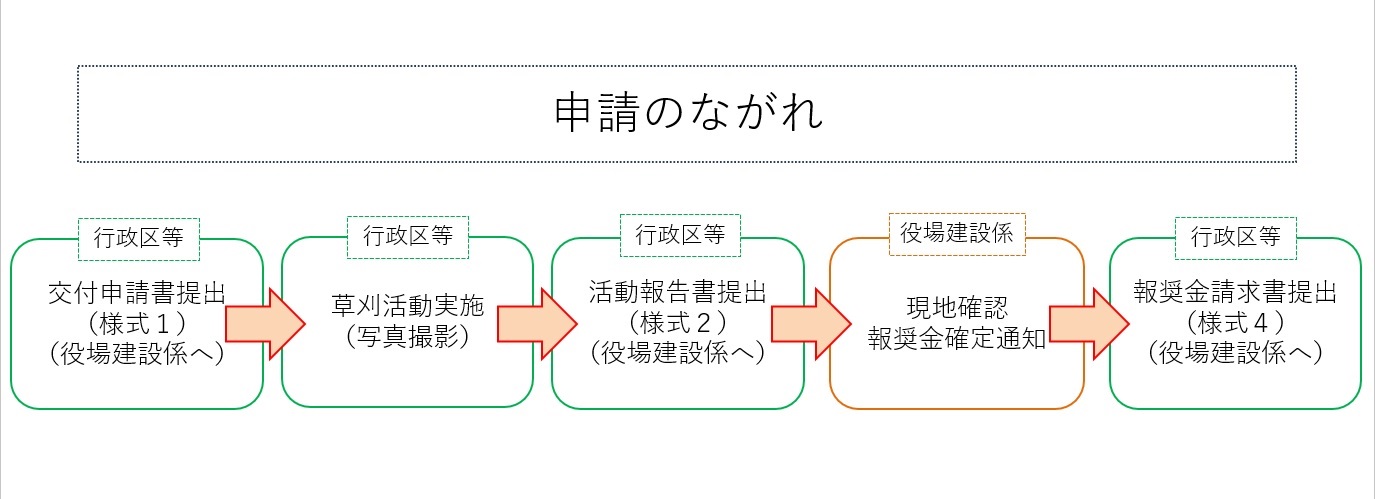 申請のながれ

行政区等
交付申請書提出
（様式１）
（役場建設係へ）

行政区等
草刈活動実施
（写真撮影）

行政区等
活動報告書提出
（様式２）
（役場建設係へ）

役場建設係
現地確認
報奨金確定通知

行政区等
報奨金請求書提出
（様式４）
（役場建設係へ）